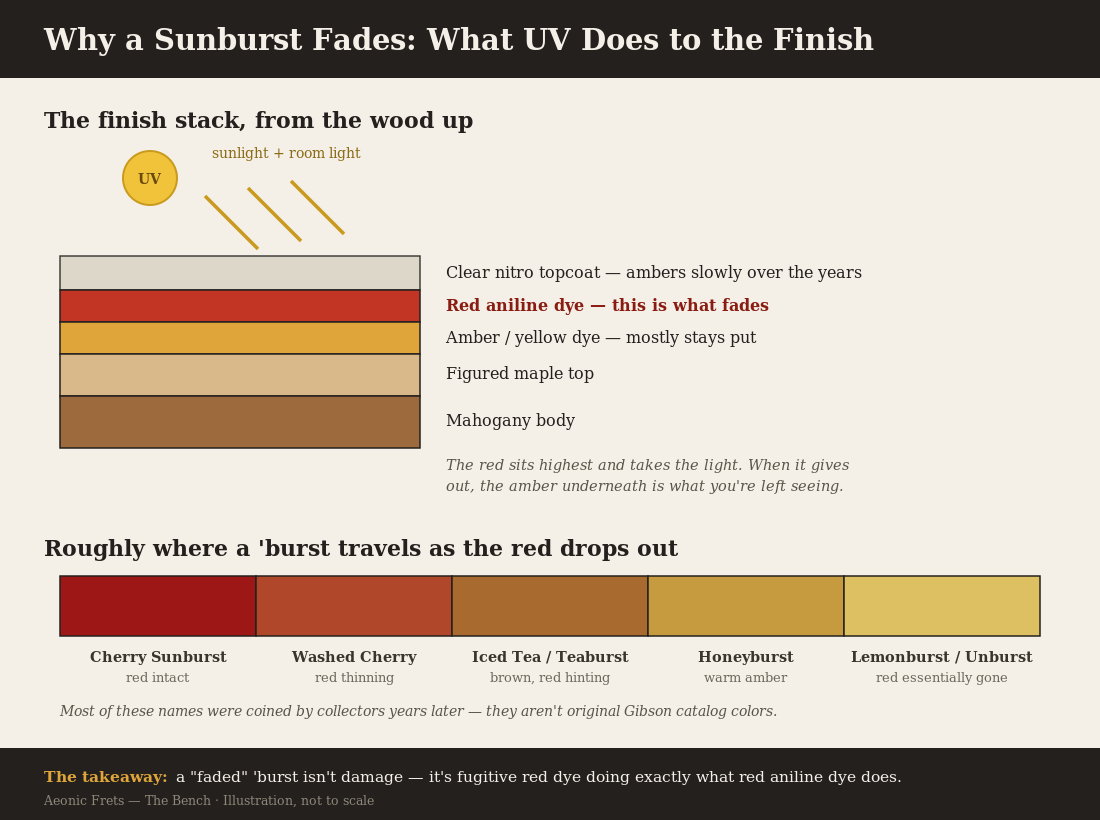 Why a Sunburst Fades: What UV Does to the Finish

The finish stack, from the wood up

UV

sunlight + room light

Clear nitro topcoat — ambers slowly over the years

Red aniline dye — this is what fades

Amber / yellow dye — mostly stays put

Figured maple top

Mahogany body

The red sits highest and takes the light. When it gives out, the amber underneath is what you're left seeing.

Roughly where a 'burst travels as the red drops out

Cherry Sunburst
red intact

Washed Cherry
red thinning

Iced Tea / Teaburst
brown, red hinting

Honeyburst
warm amber

Lemonburst / Unburst
red essentially gone

Most of these names were coined by collectors years later — they aren't original Gibson catalog colors.

The takeaway: a "faded" 'burst isn't damage — it's fugitive red dye doing exactly what red aniline dye does.

Aeonic Frets — The Bench · Illustration, not to scale